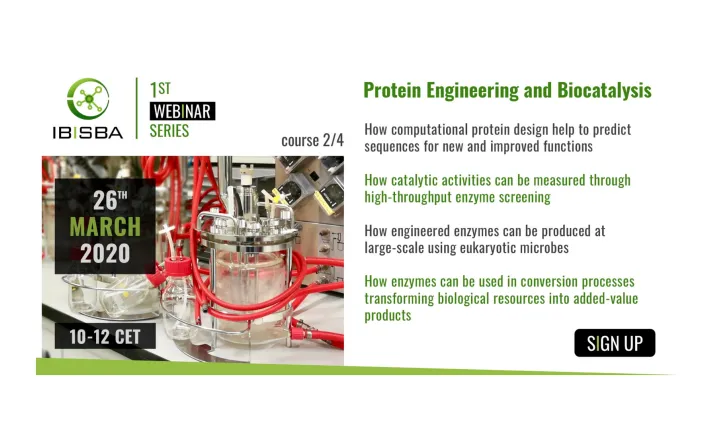 IBISBA

1ST
WEBINAR
SERIES

course 2/4

26TH
MARCH
2020

10-12 CET

Protein Engineering and Biocatalysis

How computational protein design help to predict sequences for new and improved functions

How catalytic activities can be measured through high-throughput enzyme screening

How engineered enzymes can be produced at large-scale using eukaryotic microbes

How enzymes can be used in conversion processes transforming biological resources into added-value products

SIGN UP